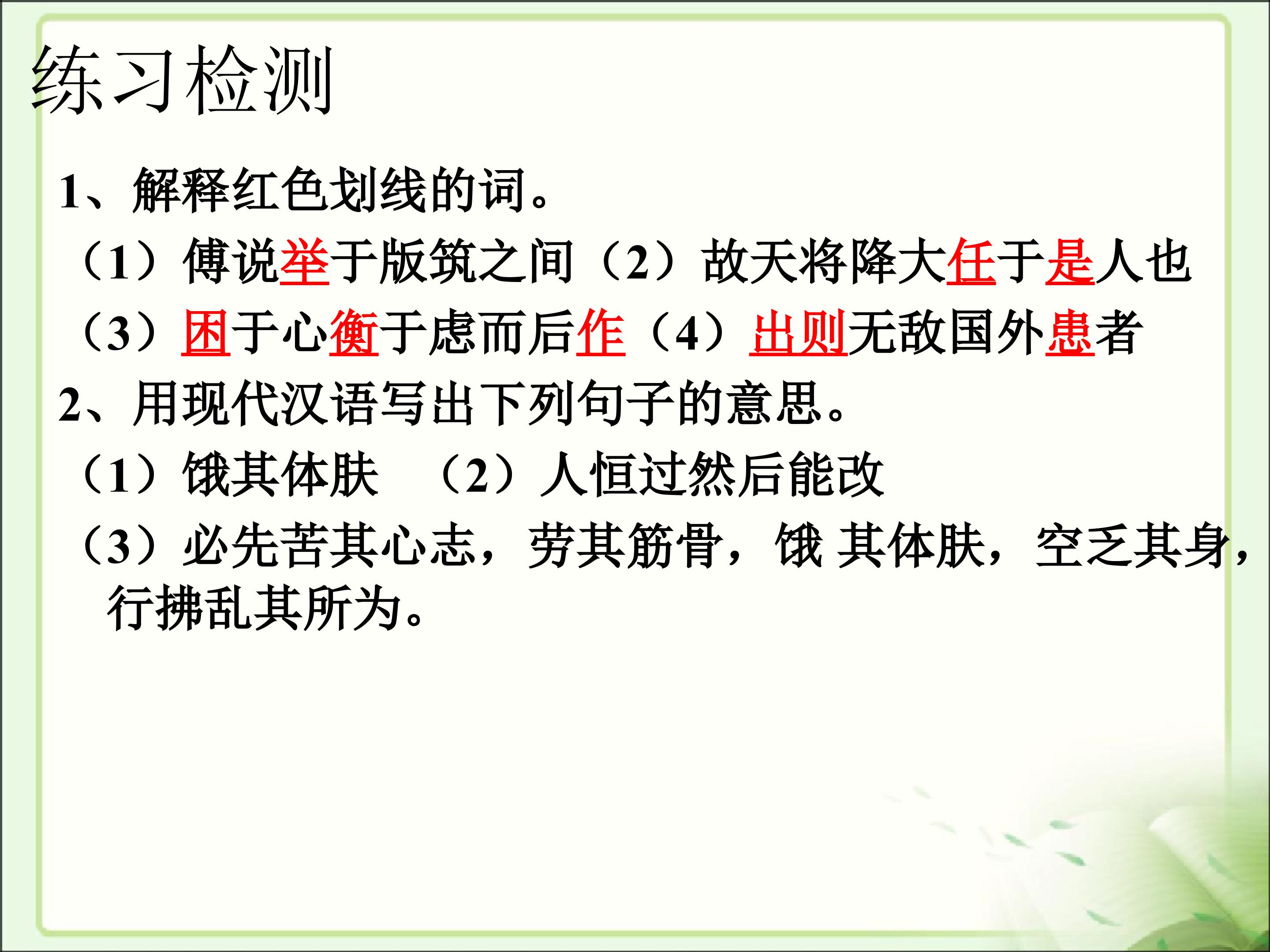 练习检测

1、解释红色划线的词。

（1）傅说举于版筑之间（2）故天将降大任于是人也

（3）困于心衡于虑而后作（4）出则无敌国外患者

2、用现代汉语写出下列句子的意思。

（1）饿其体肤　（2）人恒过然后能改

（3）必先苦其心志，劳其筋骨，饿 其体肤，空乏其身，行拂乱其所为。